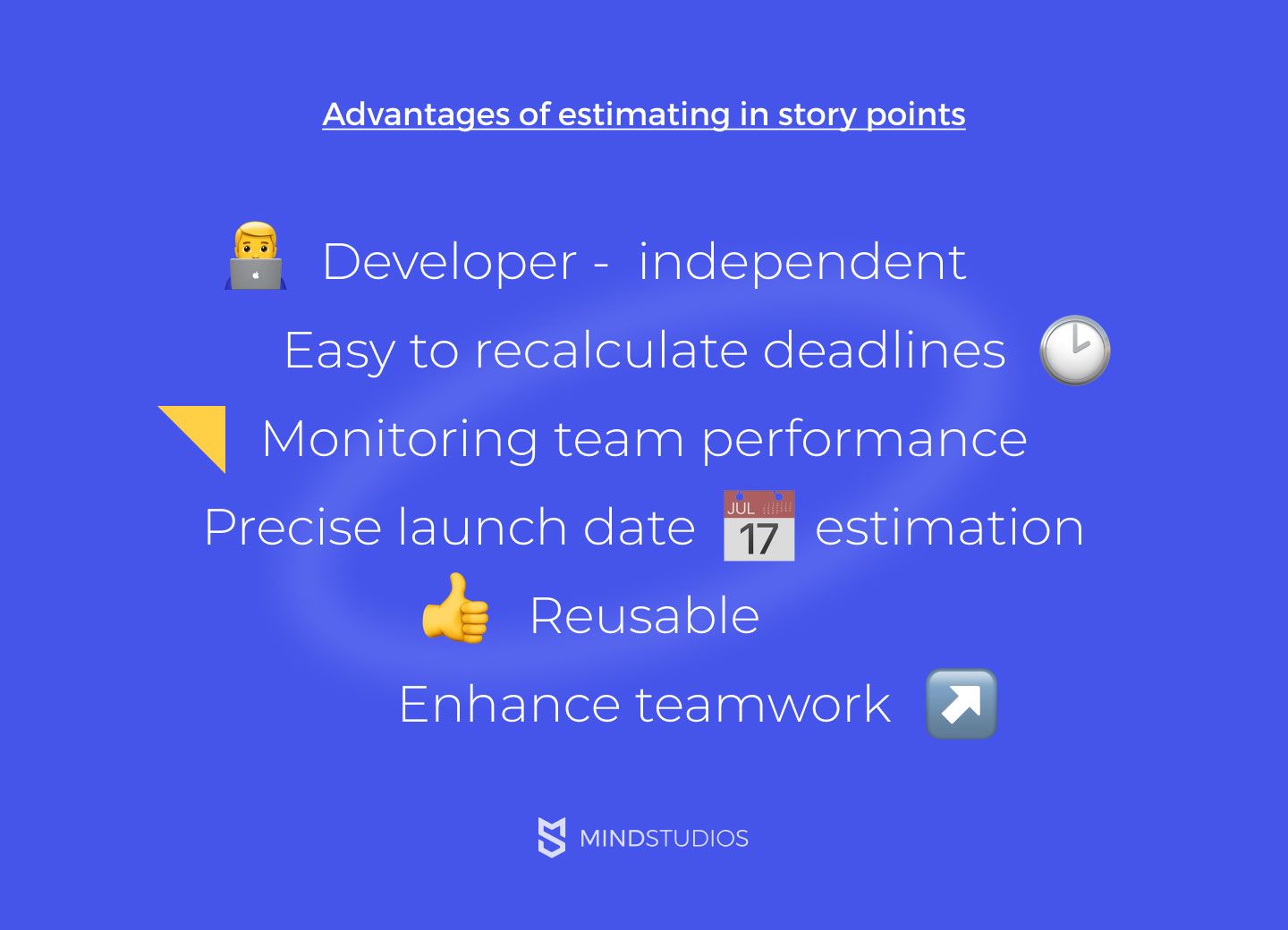 Advantages of estimating in story points

Developer - independent

Easy to recalculate deadlines

Monitoring team performance

Precise launch date JUL 17 estimation

Reusable

Enhance teamwork

MINDSTUDIOS